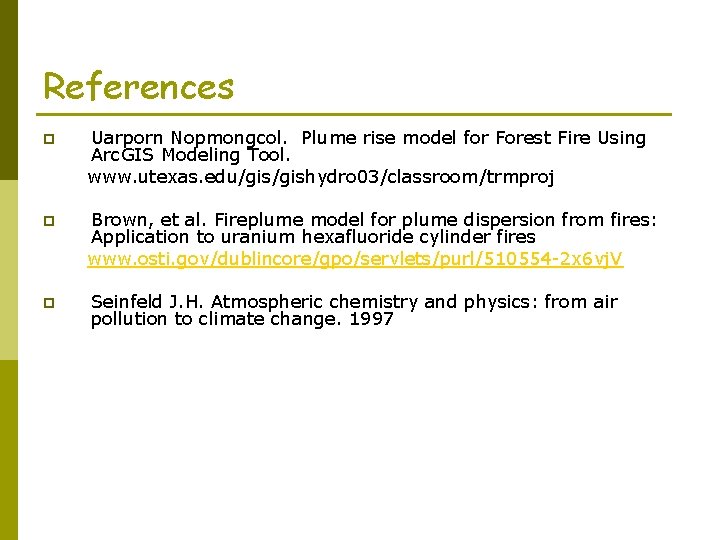 References

Uarporn Nopmongcol. Plume rise model for Forest Fire Using ArcGIS Modeling Tool.
www.utexas.edu/gis/gishydro03/classroom/trmproj

Brown, et al. Fireplume model for plume dispersion from fires: Application to uranium hexafluoride cylinder fires
www.osti.gov/dublincore/gpo/servlets/purl/510554-2x6vjV

Seinfeld J.H. Atmospheric chemistry and physics: from air pollution to climate change. 1997